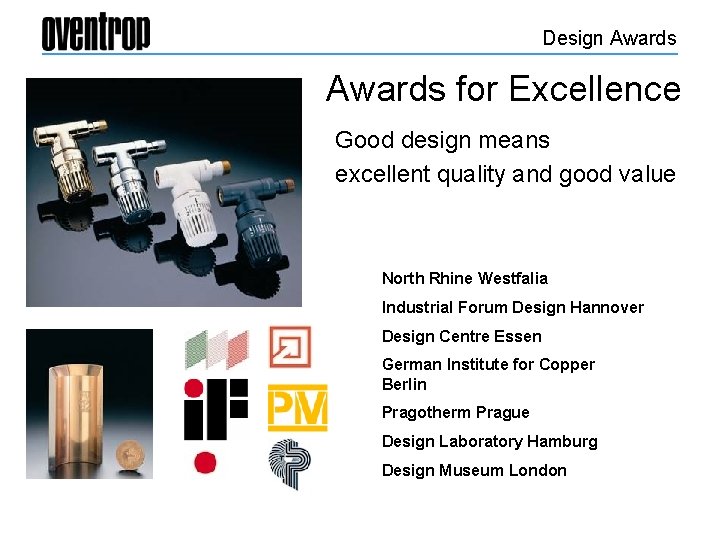 oventrop

Design Awards

Awards for Excellence

Good design means
excellent quality and good value

North Rhine Westfalia

Industrial Forum Design Hannover

Design Centre Essen

German Institute for Copper Berlin

Pragotherm Prague

Design Laboratory Hamburg

Design Museum London

iF

PM